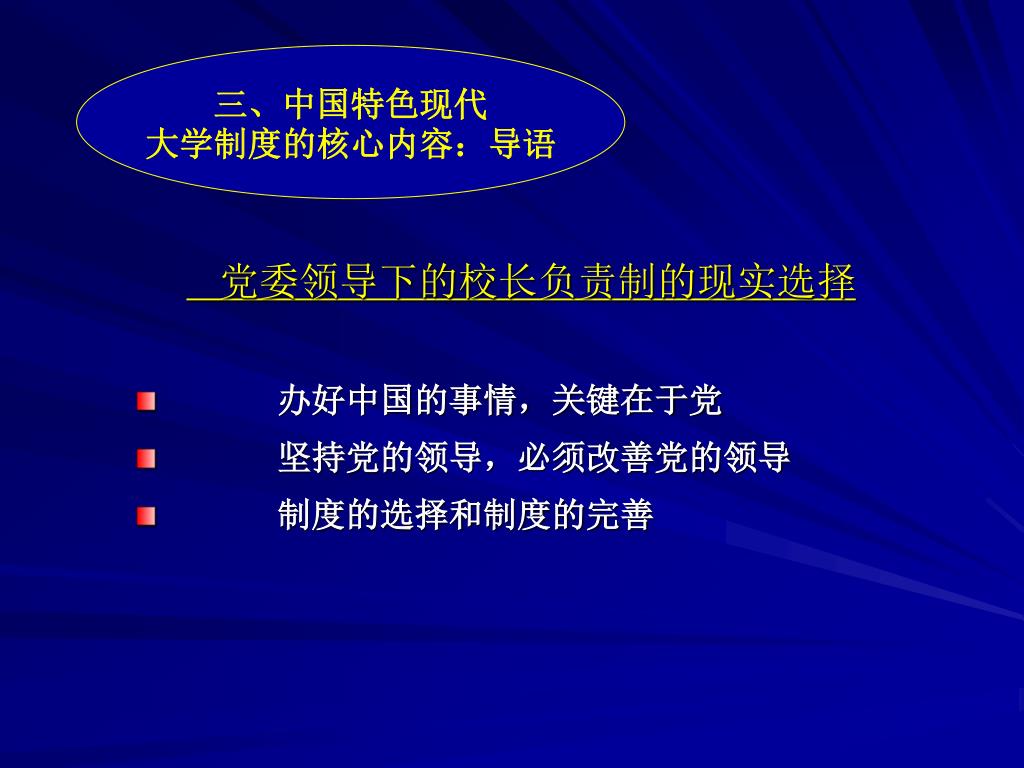 三、中国特色现代大学制度的核心内容：导语

党委领导下的校长负责制的现实选择

办好中国的事情，关键在于党

坚持党的领导，必须改善党的领导

制度的选择和制度的完善